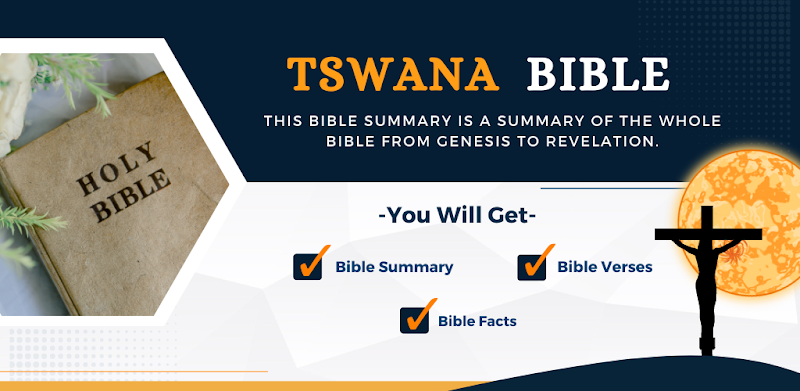 HOLY BIBLE

TSWANA BIBLE

THIS BIBLE SUMMARY IS A SUMMARY OF THE WHOLE BIBLE FROM GENESIS TO REVELATION.

-You Will Get-

Bible Summary

Bible Verses

Bible Facts